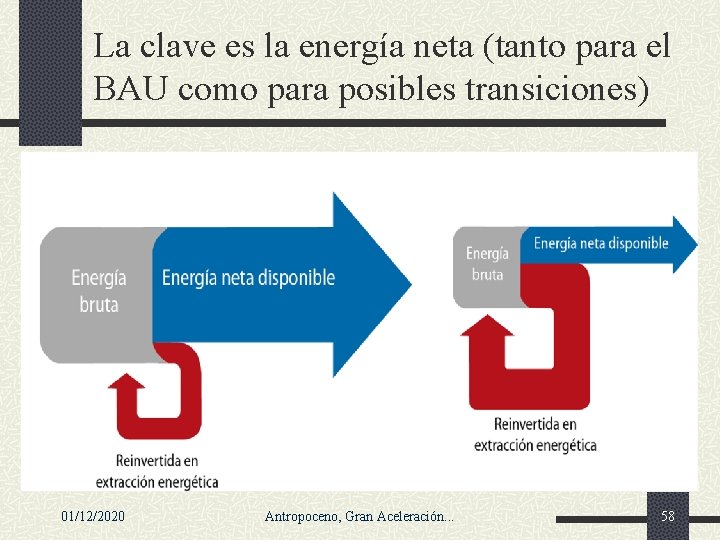 La clave es la energía neta (tanto para el BAU como para posibles transiciones)

Energía bruta

Energía neta disponible

Reinvertida en extracción energética

Energía bruta

Energía neta disponible

Reinvertida en extracción energética

01/12/2020

Antropoceno, Gran Aceleración...

58